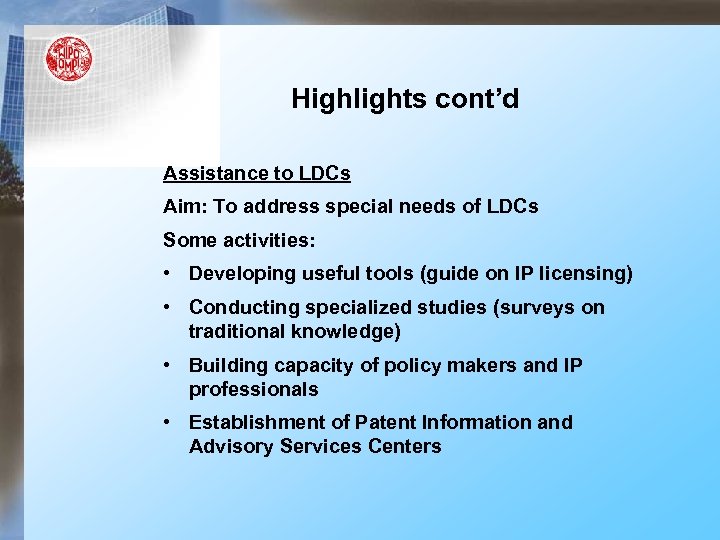 WIPO OMPI

Highlights cont’d

Assistance to LDCs

Aim: To address special needs of LDCs

Some activities:

• Developing useful tools (guide on IP licensing)

• Conducting specialized studies (surveys on traditional knowledge)

• Building capacity of policy makers and IP professionals

• Establishment of Patent Information and Advisory Services Centers